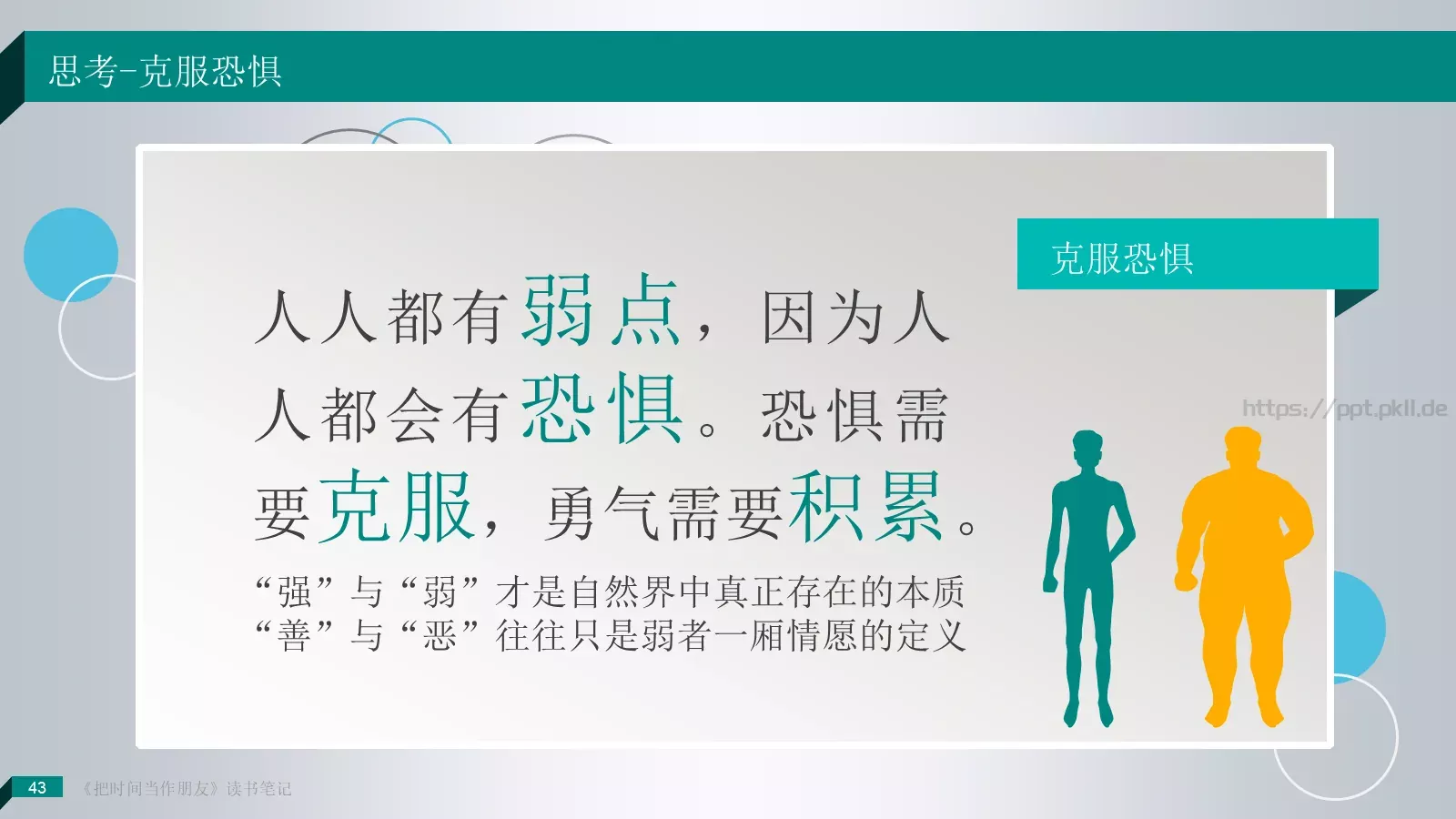 思考-克服恐惧

克服恐惧

人人都有弱点，因为人人都会有恐惧。恐惧需要克服，勇气需要积累。

“强”与“弱”才是自然界中真正存在的本质
“善”与“恶”往往只是弱者一厢情愿的定义

https://ppt.pkll.de

43 《把时间当作朋友》读书笔记